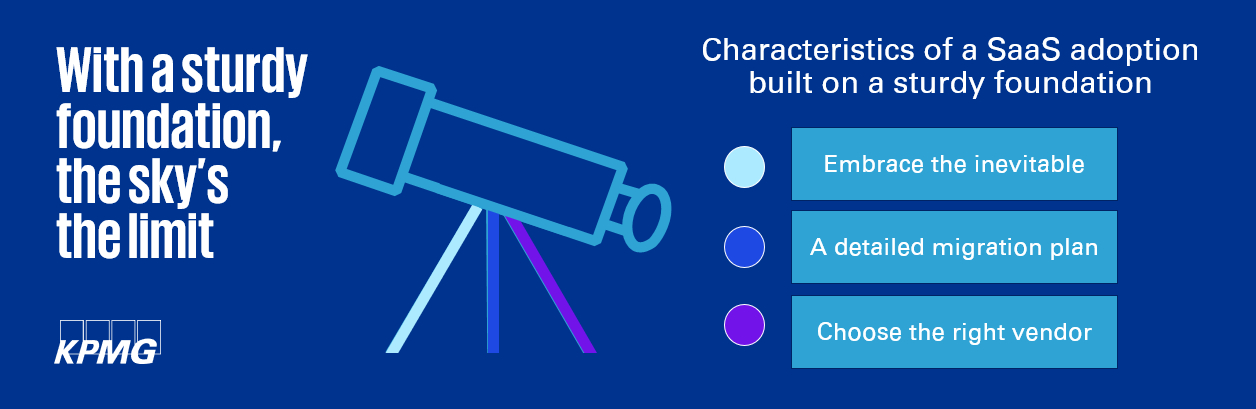 With a sturdy foundation, the sky's the limit

KPMG

Characteristics of a SaaS adoption built on a sturdy foundation

Embrace the inevitable

A detailed migration plan

Choose the right vendor